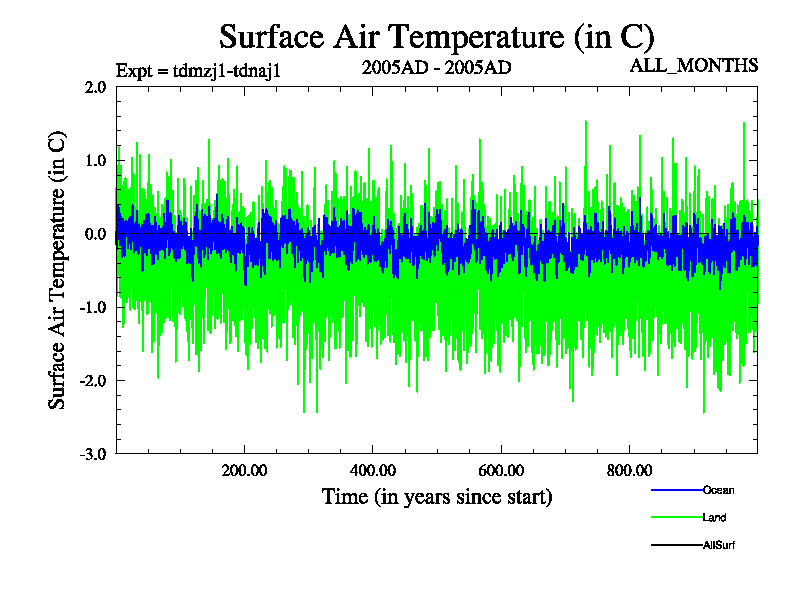 Surface Air Temperature (in C)

Expt = tdmzj1-tdnaj1

2005AD - 2005AD

ALL_MONTHS

Surface Air Temperature (in C)

2.0
1.0
0.0
-1.0
-2.0
-3.0

200.00
400.00
600.00
800.00

Time (in years since start)

Ocean
Land
AllSurf